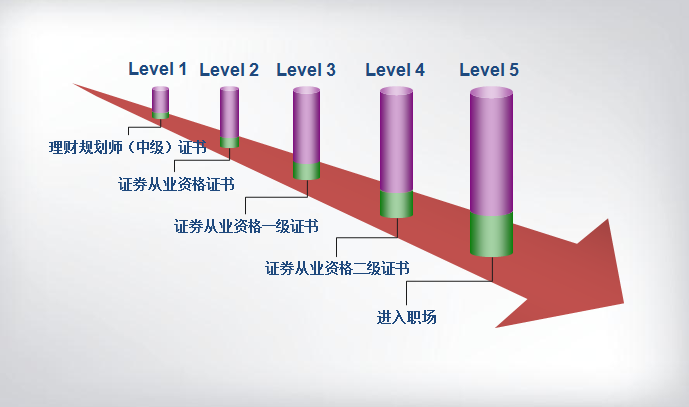 Level 1 Level 2 Level 3 Level 4 Level 5

理财规划师（中级）证书

证券从业资格证书

证券从业资格一级证书

证券从业资格二级证书

进入职场